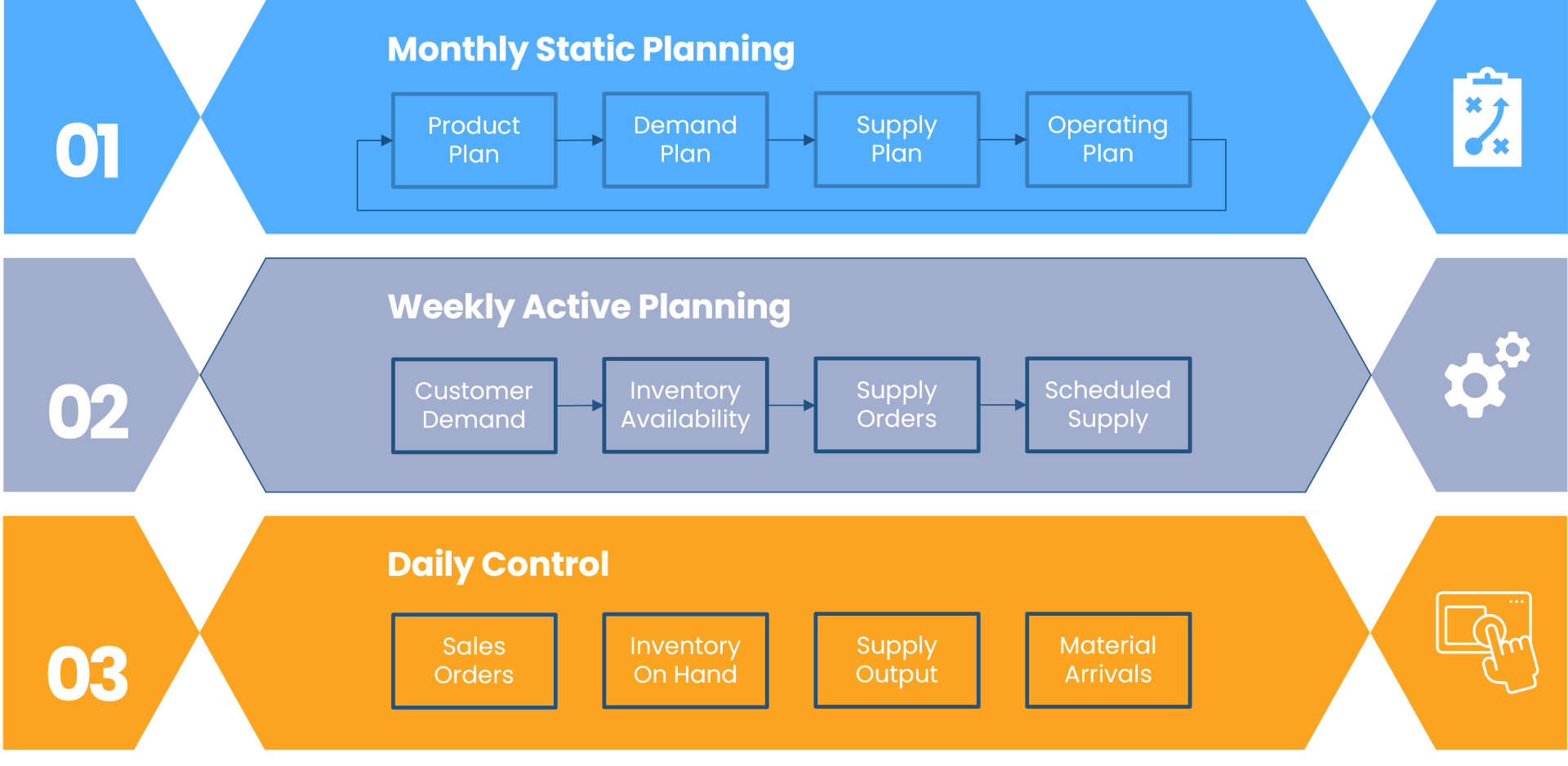 01

Monthly Static Planning

Product Plan

Demand Plan

Supply Plan

Operating Plan

02

Weekly Active Planning

Customer Demand

Inventory Availability

Supply Orders

Scheduled Supply

03

Daily Control

Sales Orders

Inventory On Hand

Supply Output

Material Arrivals